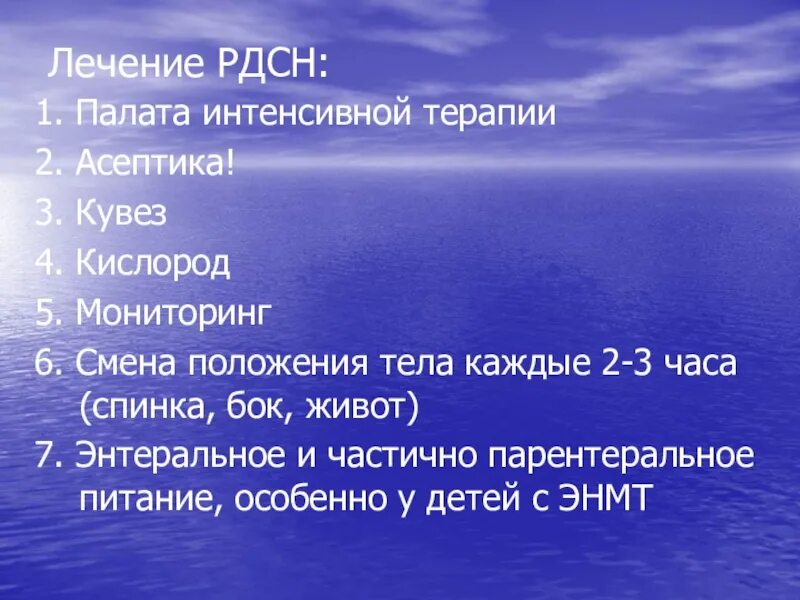 Лечение РДСН:

1. Палата интенсивной терапии

2. Асептика!

3. Кувез

4. Кислород

5. Мониторинг

6. Смена положения тела каждые 2-3 часа (спинка, бок, живот)

7. Энтеральное и частично парентеральное питание, особенно у детей с ЭНМТ